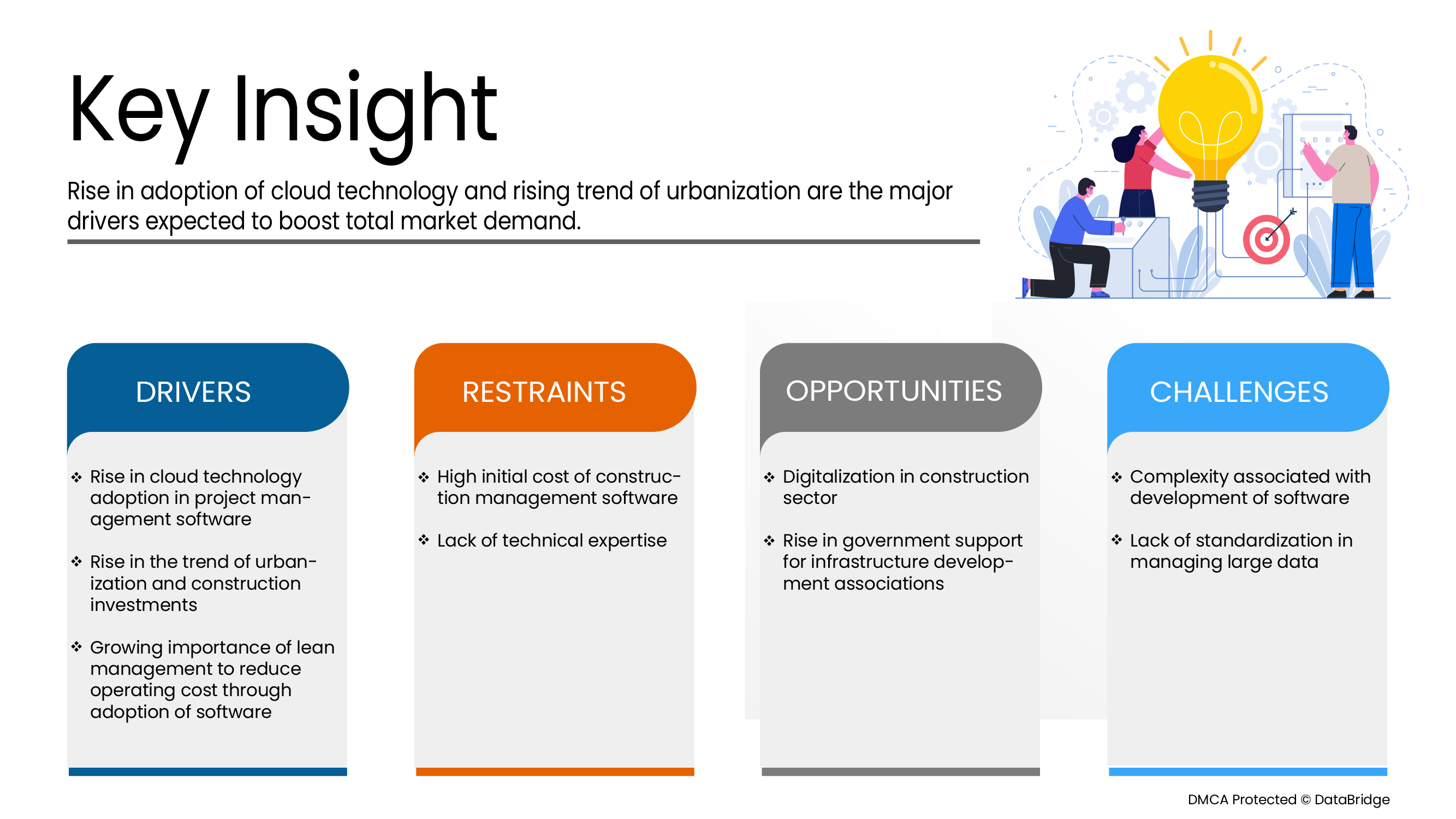 Key Insight

Rise in adoption of cloud technology and rising trend of urbanization are the major drivers expected to boost total market demand.

DRIVERS

❖ Rise in cloud technology adoption in project management software

❖ Rise in the trend of urbanization and construction investments

❖ Growing importance of lean management to reduce operating cost through adoption of software

RESTRAINTS

❖ High initial cost of construction management software

❖ Lack of technical expertise

OPPORTUNITIES

❖ Digitalization in construction sector

❖ Rise in government support for infrastructure development associations

CHALLENGES

❖ Complexity associated with development of software

❖ Lack of standardization in managing large data

DMCA Protected © DataBridge